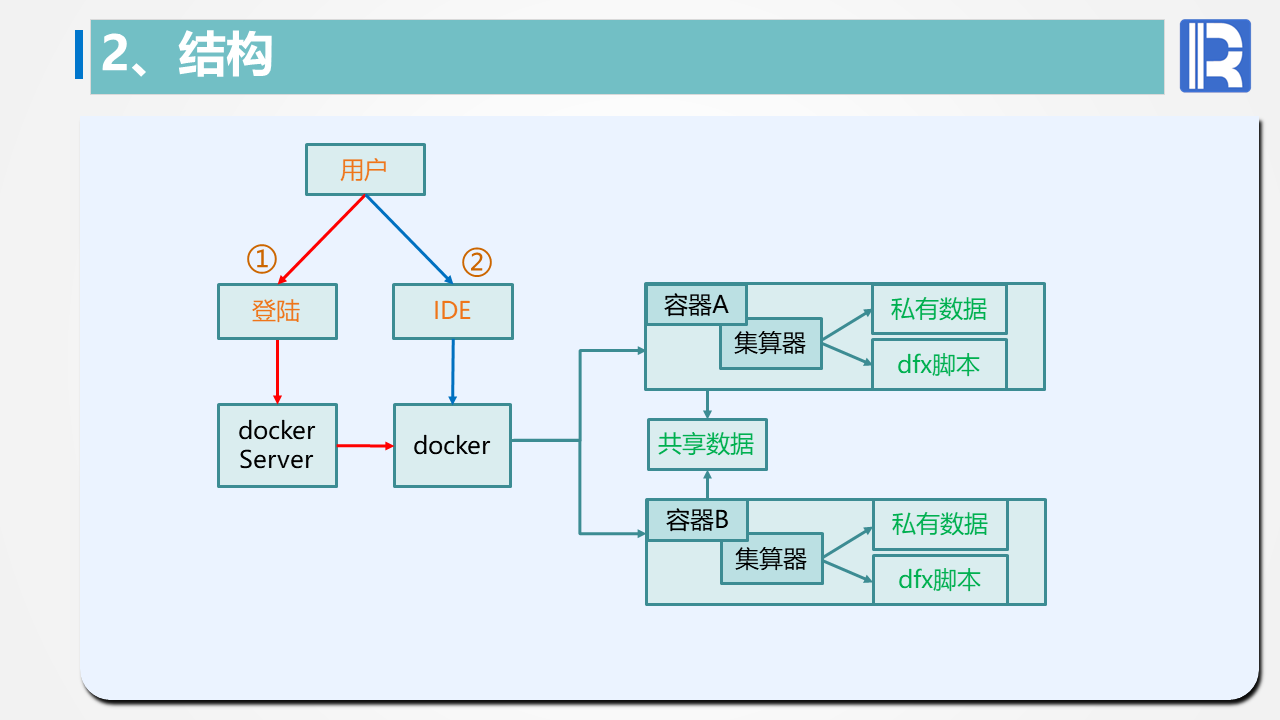 2、结构

用户

①

②

登陆

IDE

docker Server

docker

容器A

集算器

私有数据

dfx脚本

共享数据

容器B

集算器

私有数据

dfx脚本